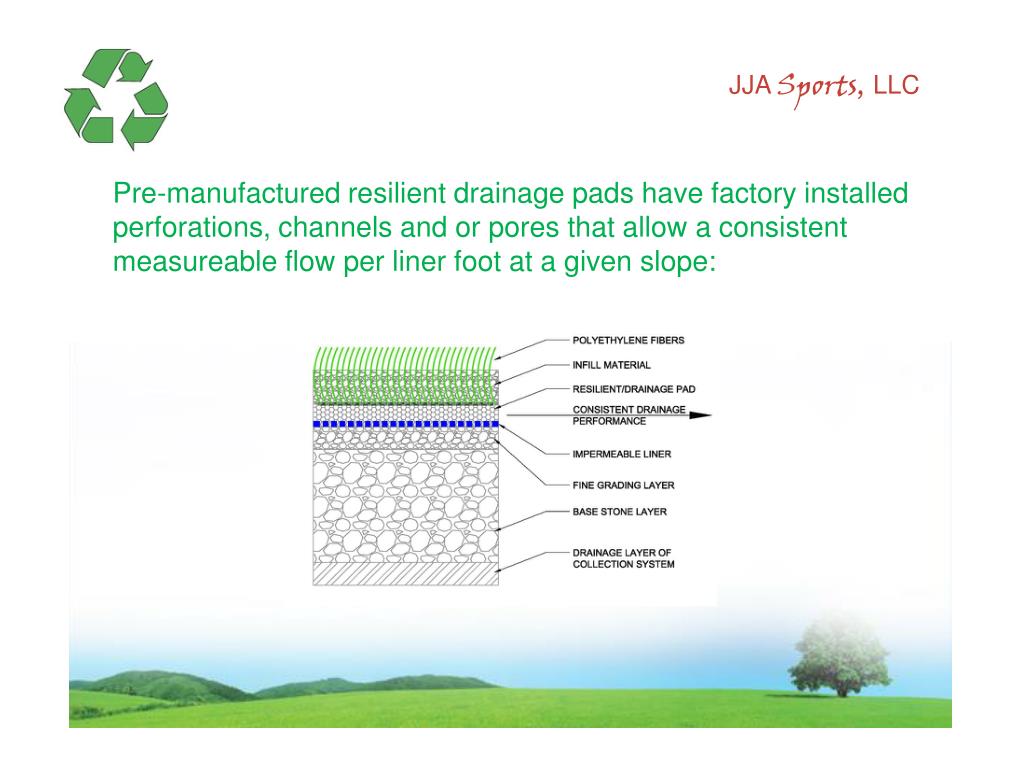 JJA Sports, LLC

Pre-manufactured resilient drainage pads have factory installed perforations, channels and or pores that allow a consistent measureable flow per liner foot at a given slope:

POLYETHYLENE FIBERS
INFILL MATERIAL
RESILIENT/DRAINAGE PAD
CONSISTENT DRAINAGE PERFORMANCE
IMPERMEABLE LINER
FINE GRADING LAYER
BASE STONE LAYER
DRAINAGE LAYER OF COLLECTION SYSTEM